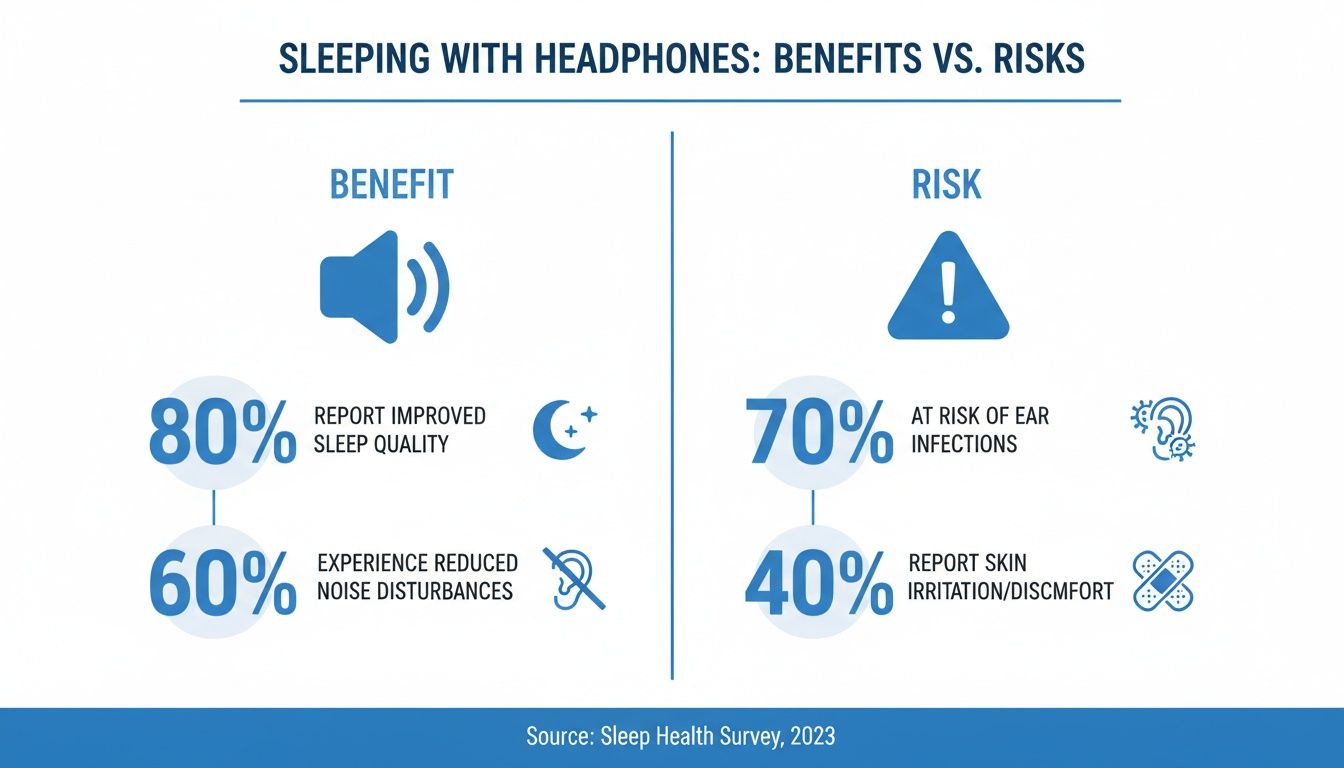 SLEEPING WITH HEADPHONES: BENEFITS VS. RISKS

BENEFIT

80% REPORT IMPROVED SLEEP QUALITY

60% EXPERIENCE REDUCED NOISE DISTURBANCES

RISK

70% AT RISK OF EAR INFECTIONS

40% REPORT SKIN IRRITATION/DISCMFORT

Source: Sleep Health Survey, 2023